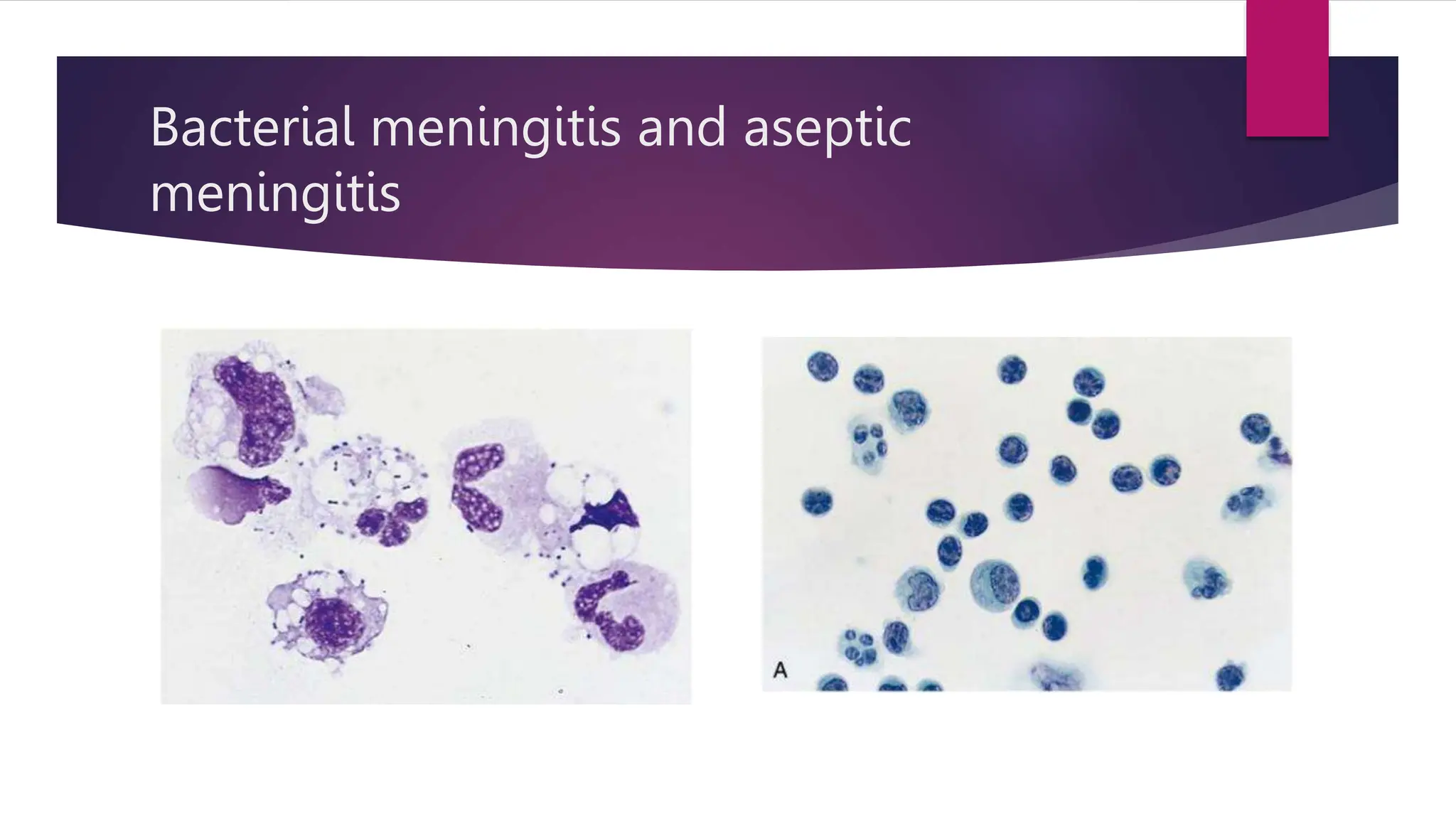 Bacterial meningitis and aseptic meningitis

A